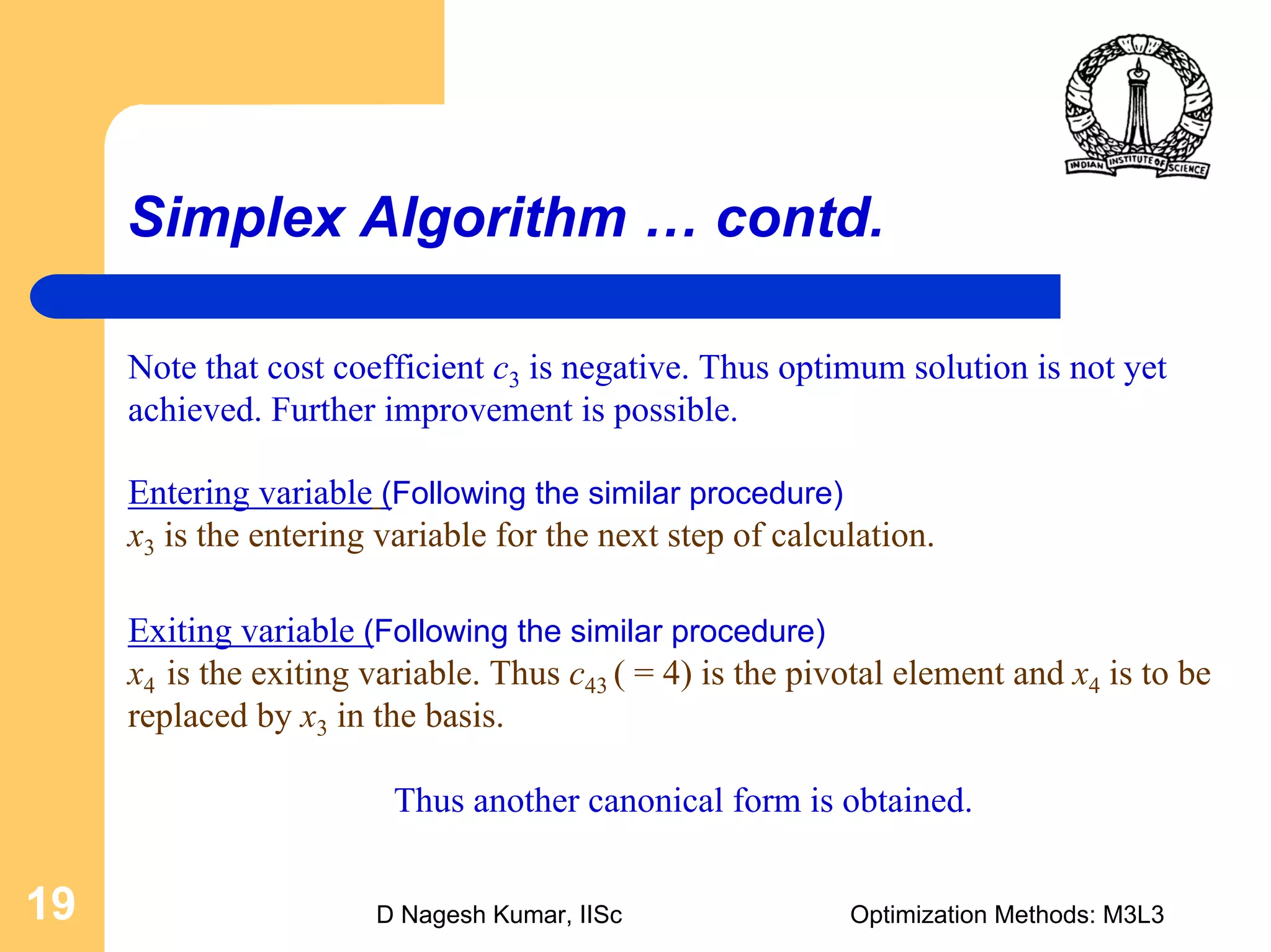 INDIAN INSTITUTE OF SCIENCE

Simplex Algorithm … contd.

Note that cost coefficient $c_3$ is negative. Thus optimum solution is not yet achieved. Further improvement is possible.

Entering variable (Following the similar procedure)
$x_3$ is the entering variable for the next step of calculation.

Exiting variable (Following the similar procedure)
$x_4$ is the exiting variable. Thus $c_{43}$ ( = 4) is the pivotal element and $x_4$ is to be replaced by $x_3$ in the basis.

Thus another canonical form is obtained.

19

D Nagesh Kumar, IISc

Optimization Methods: M3L3